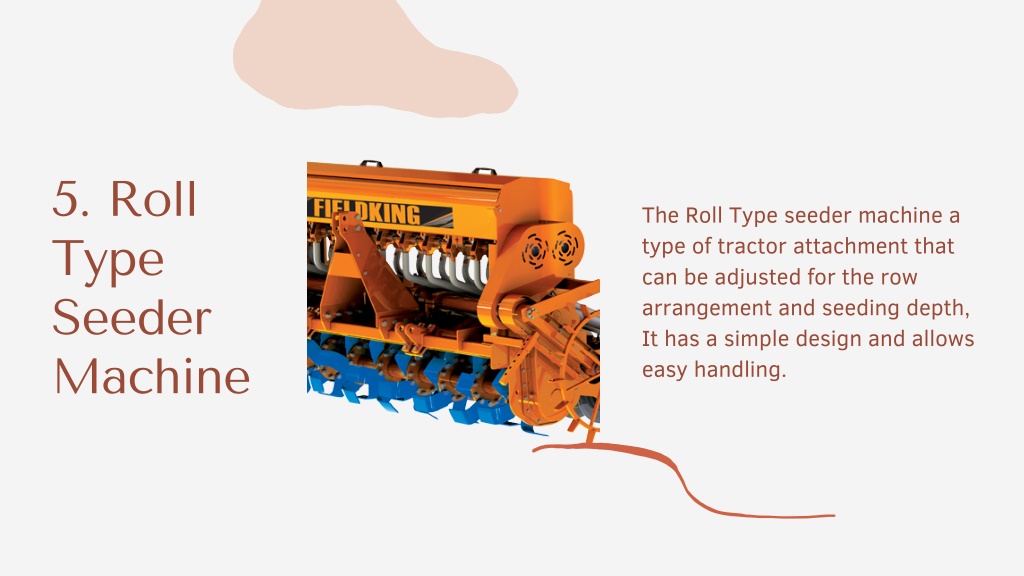 5. Roll Type Seeder Machine

FIELDKING

The Roll Type seeder machine a type of tractor attachment that can be adjusted for the row arrangement and seeding depth, It has a simple design and allows easy handling.